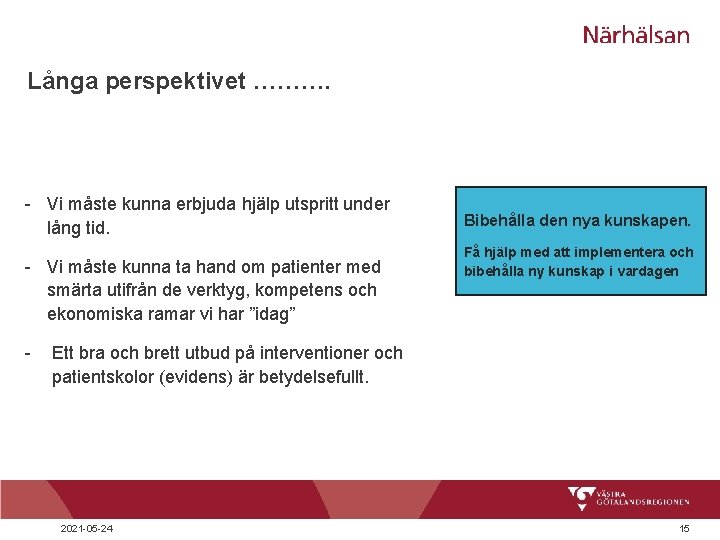 Närhälsan

Långa perspektivet ……….

- Vi måste kunna erbjuda hjälp utspritt under lång tid.

- Vi måste kunna ta hand om patienter med smärta utifrån de verktyg, kompetens och ekonomiska ramar vi har ”idag”

- Ett bra och brett utbud på interventioner och patientskolor (evidens) är betydelsefullt.

Bibehålla den nya kunskapen.

Få hjälp med att implementera och bibehålla ny kunskap i vardagen

VÄSTRA GÖTALANDSREGIONEN

2021-05-24

15